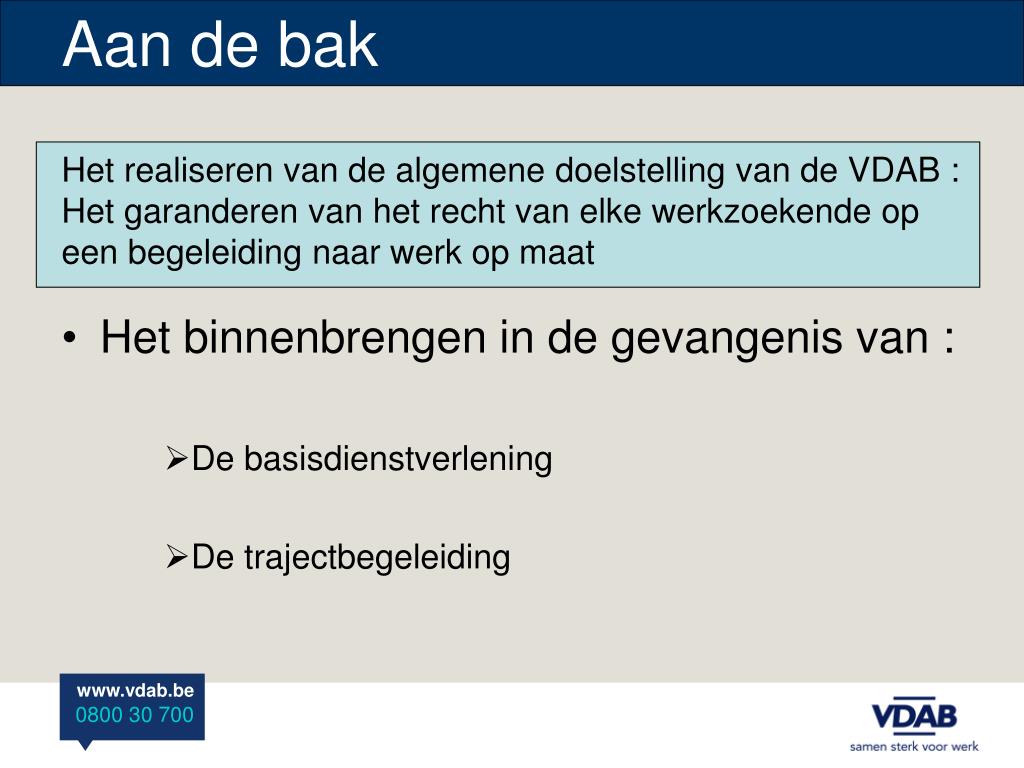 Aan de bak

Het realiseren van de algemene doelstelling van de VDAB : Het garanderen van het recht van elke werkzoekende op een begeleiding naar werk op maat

• Het binnenbrengen in de gevangenis van :

➢De basisdienstverlening

➢De trajectbegeleiding

www.vdab.be
0800 30 700

VDAB
samen sterk voor werk